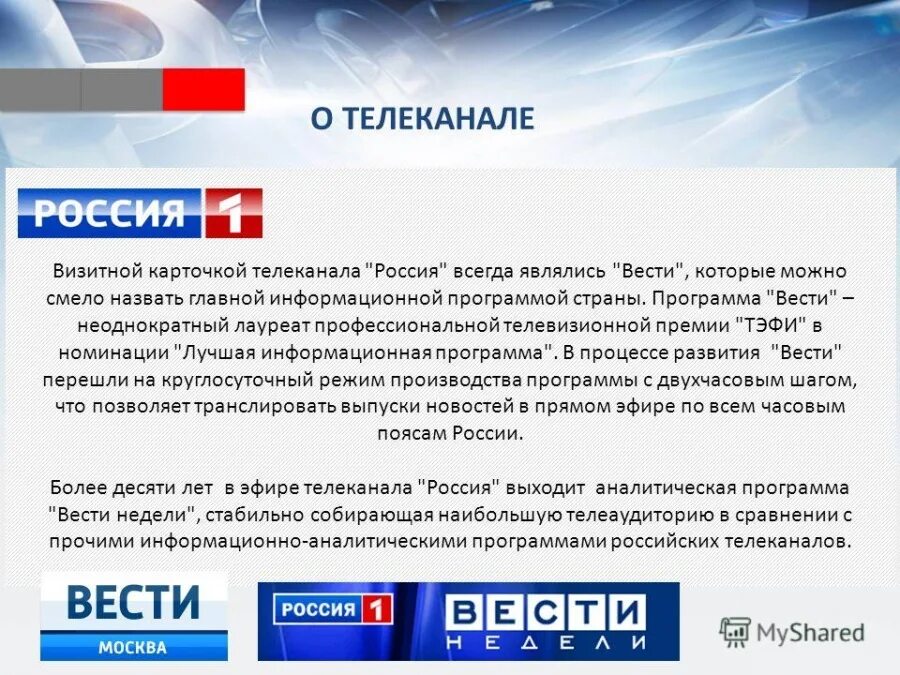 О ТЕЛЕКАНАЛЕ

РОССИЯ 1

Визитной карточкой телеканала "Россия" всегда являлись "Вести", которые можно смело назвать главной информационной программой страны. Программа "Вести" – неоднократный лауреат профессиональной телевизионной премии "ТЭФИ" в номинации "Лучшая информационная программа". В процессе развития "Вести" перешли на круглосуточный режим производства программы с двухчасовым шагом, что позволяет транслировать выпуски новостей в прямом эфире по всем часовым поясам России.

Более десяти лет в эфире телеканала "Россия" выходит аналитическая программа "Вести недели", стабильно собирающая наибольшую телеаудиторию в сравнении с прочими информационно-аналитическими программами российских телеканалов.

ВЕСТИ
МОСКВА

РОССИЯ 1

ВЕСТИ
НЕДЕЛИ

MyShared